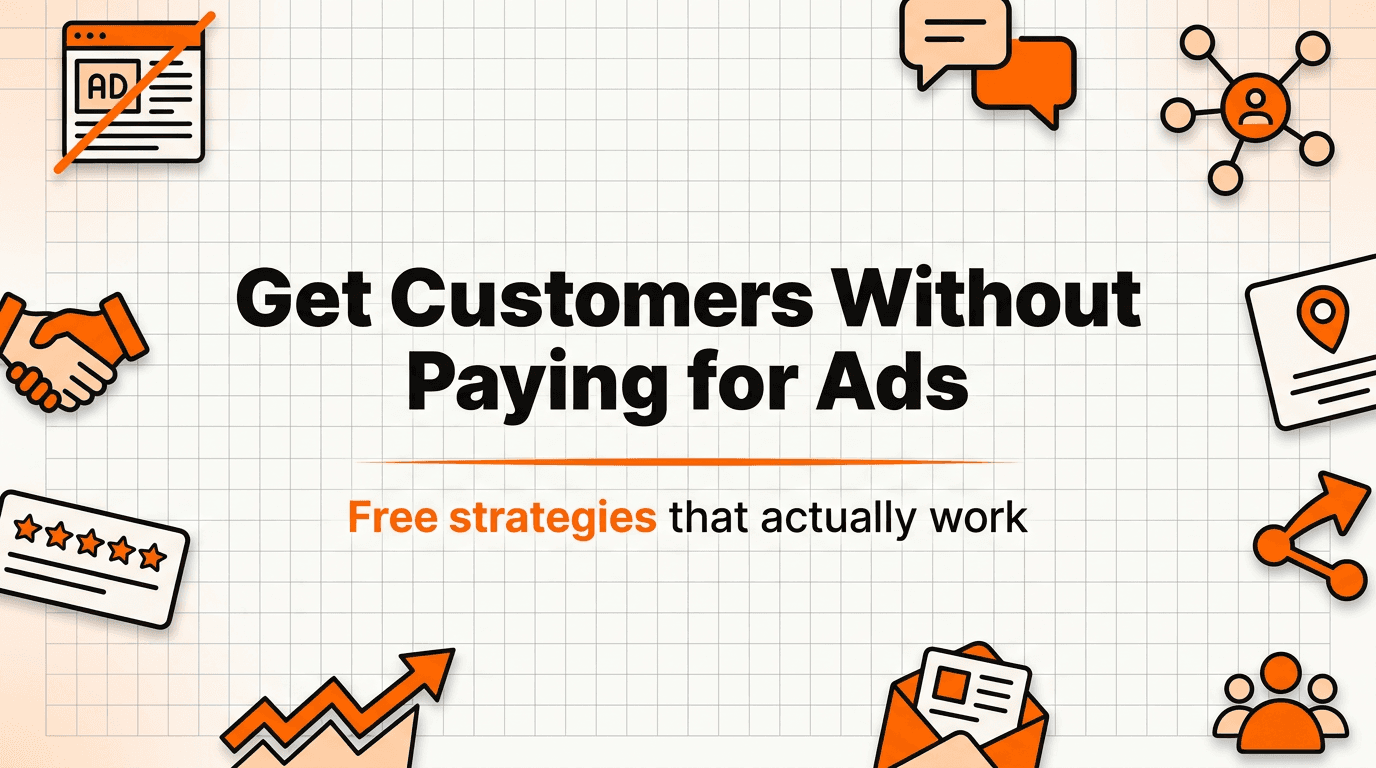 AD

Get Customers Without Paying for Ads

Free strategies that actually work